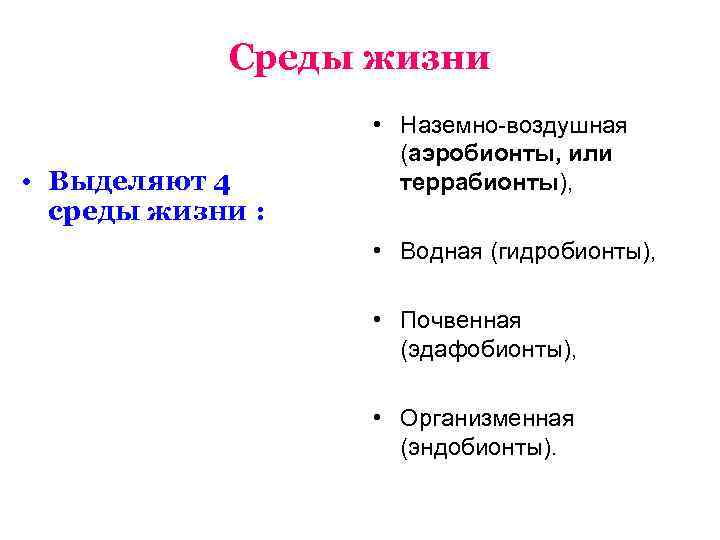 Среды жизни

• Выделяют 4 среды жизни :

• Наземно-воздушная (аэробионты, или террабионты),

• Водная (гидробионты),

• Почвенная (эдафобионты),

• Организменная (эндобионты).